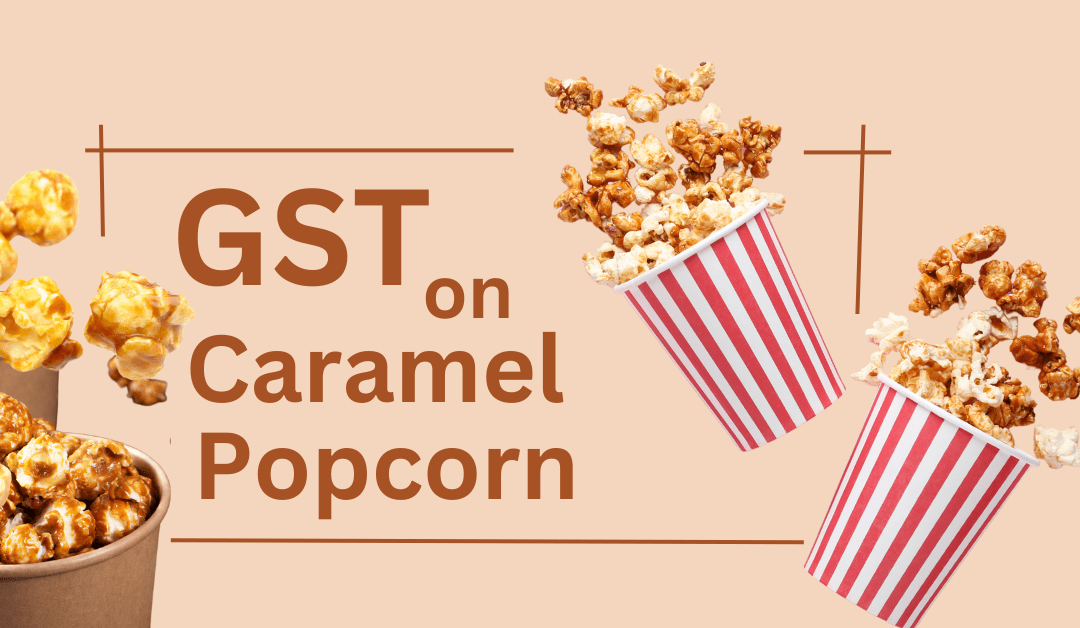 GST on Caramel Popcorn